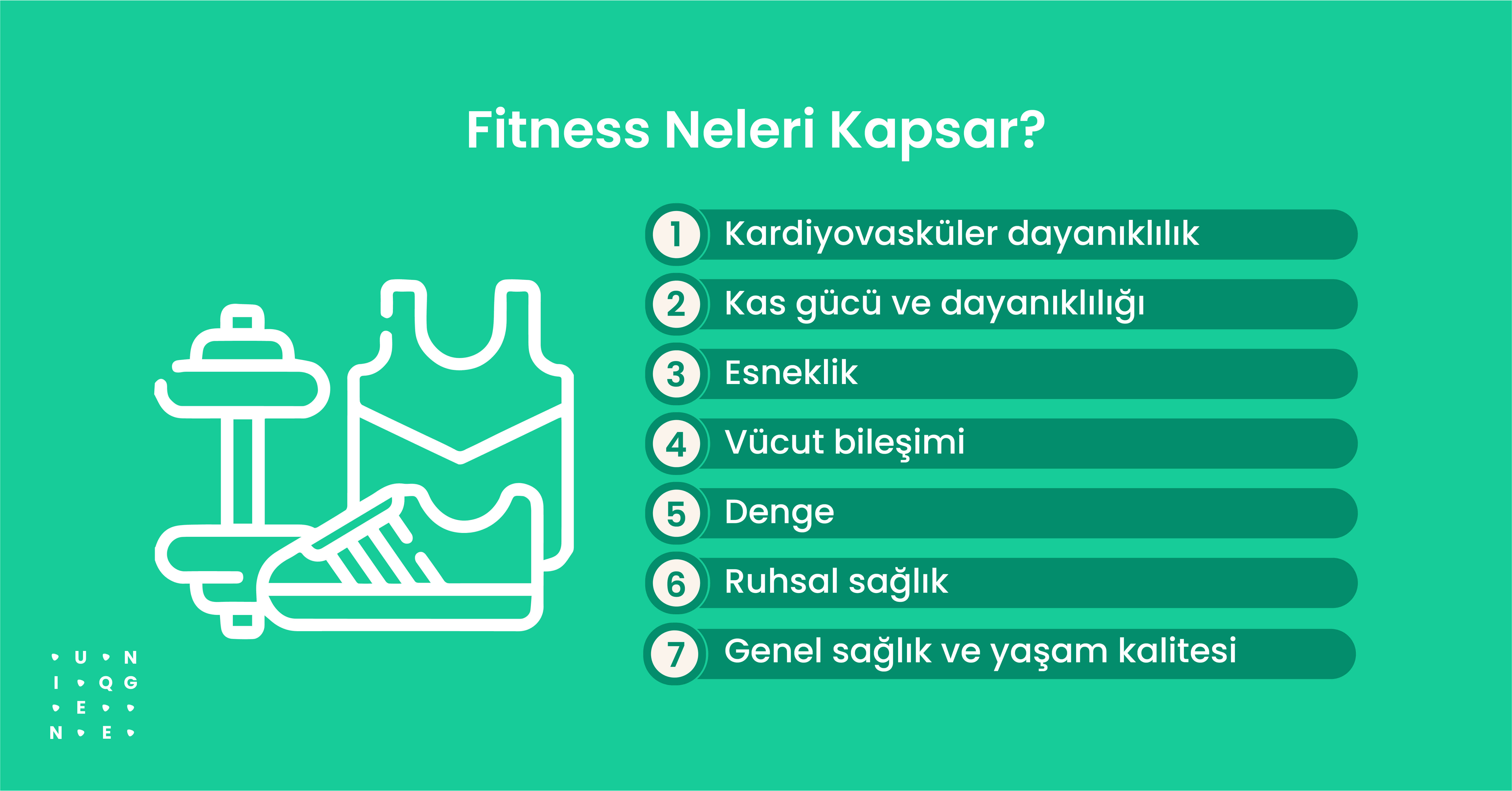 Fitness Neleri Kapsar?

1 Kardiyovasküler dayanıklılık
2 Kas gücü ve dayanıklılığı
3 Esneklik
4 Vücut bileşimi
5 Denge
6 Ruhsal sağlık
7 Genel sağlık ve yaşam kalitesi

U N
I Q G
E
N E